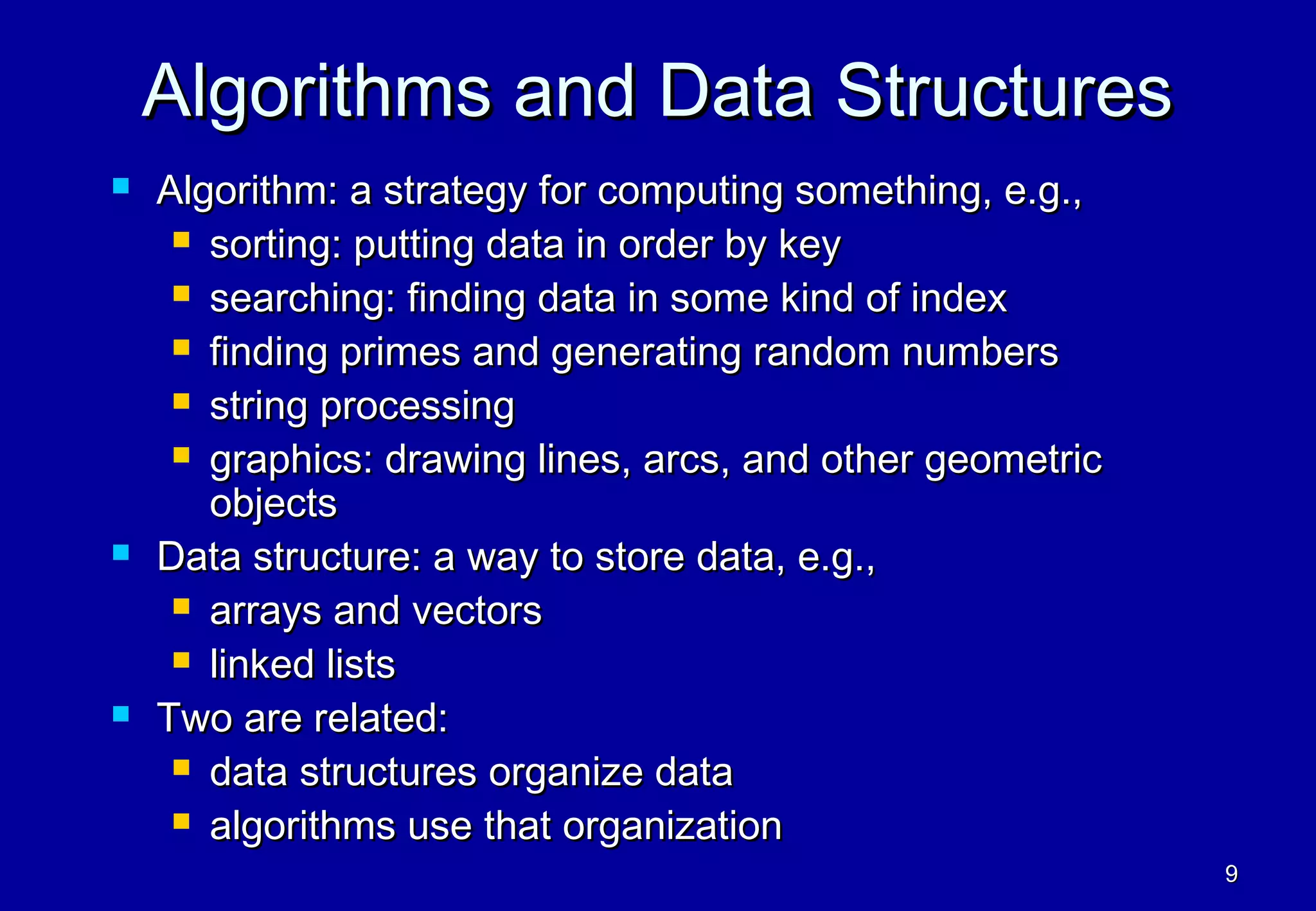 Algorithms and Data Structures

- Algorithm: a strategy for computing something, e.g.,
  - sorting: putting data in order by key
  - searching: finding data in some kind of index
  - finding primes and generating random numbers
  - string processing
  - graphics: drawing lines, arcs, and other geometric objects
- Data structure: a way to store data, e.g.,
  - arrays and vectors
  - linked lists
- Two are related:
  - data structures organize data
  - algorithms use that organization

9